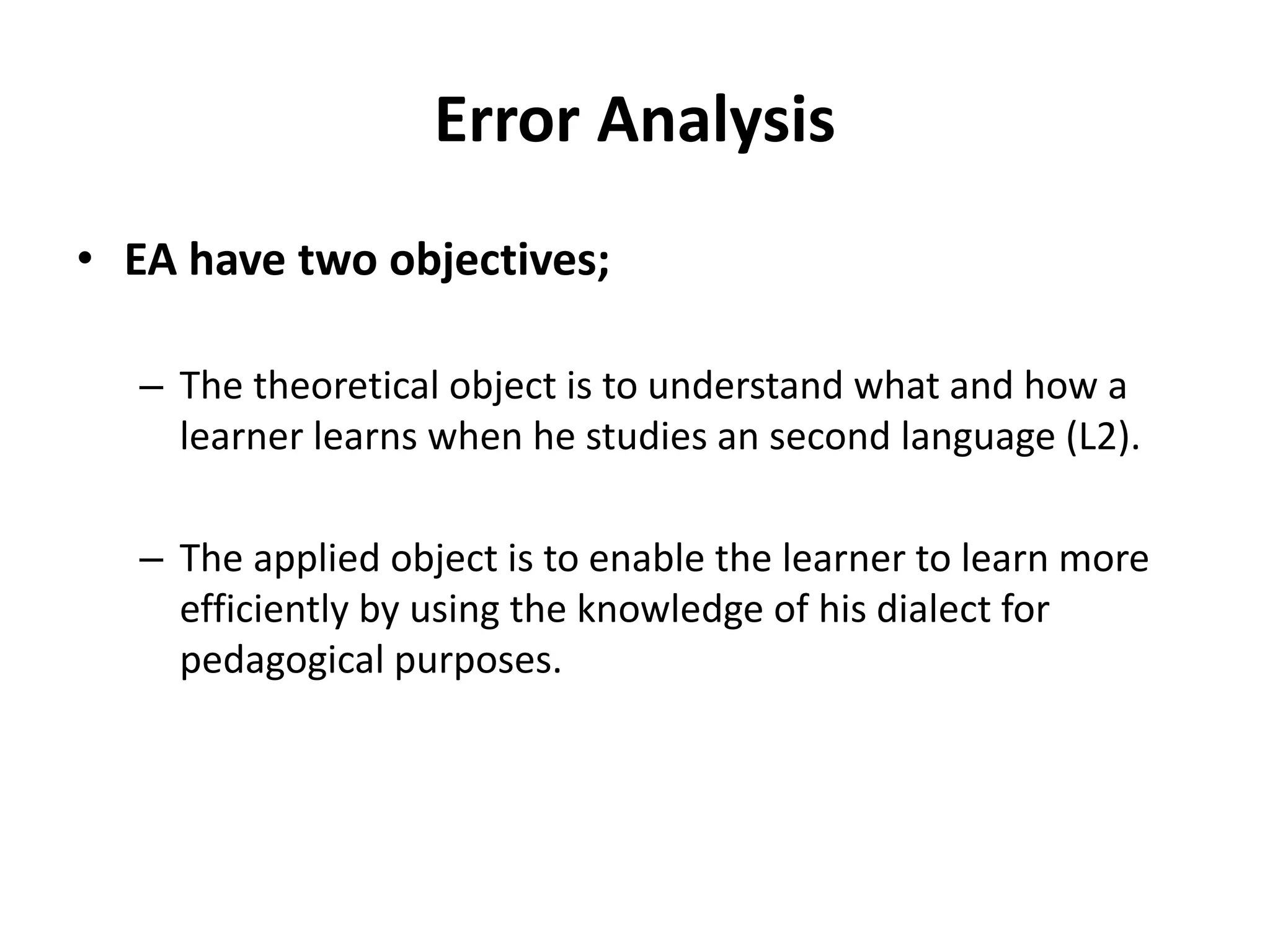 Error Analysis

• EA have two objectives;

– The theoretical object is to understand what and how a learner learns when he studies an second language (L2).

– The applied object is to enable the learner to learn more efficiently by using the knowledge of his dialect for pedagogical purposes.